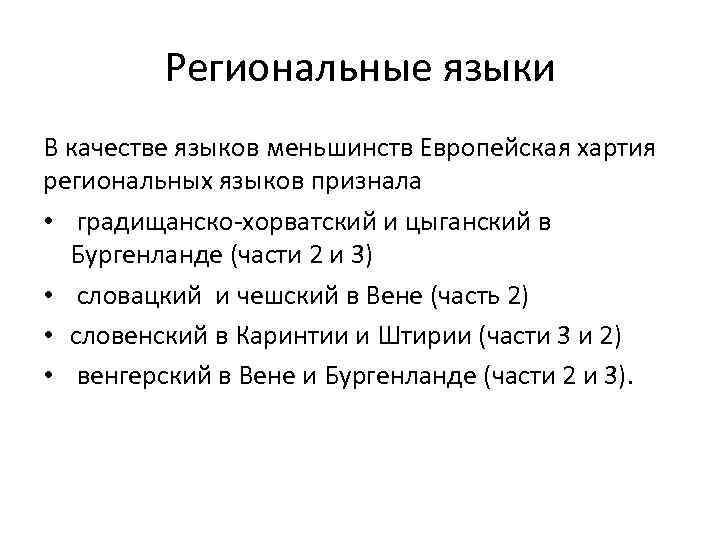 Региональные языки

В качестве языков меньшинств Европейская хартия региональных языков признала

• градищанско-хорватский и цыганский в Бургенланде (части 2 и 3)
• словацкий и чешский в Вене (часть 2)
• словенский в Каринтии и Штирии (части 3 и 2)
• венгерский в Вене и Бургенланде (части 2 и 3).